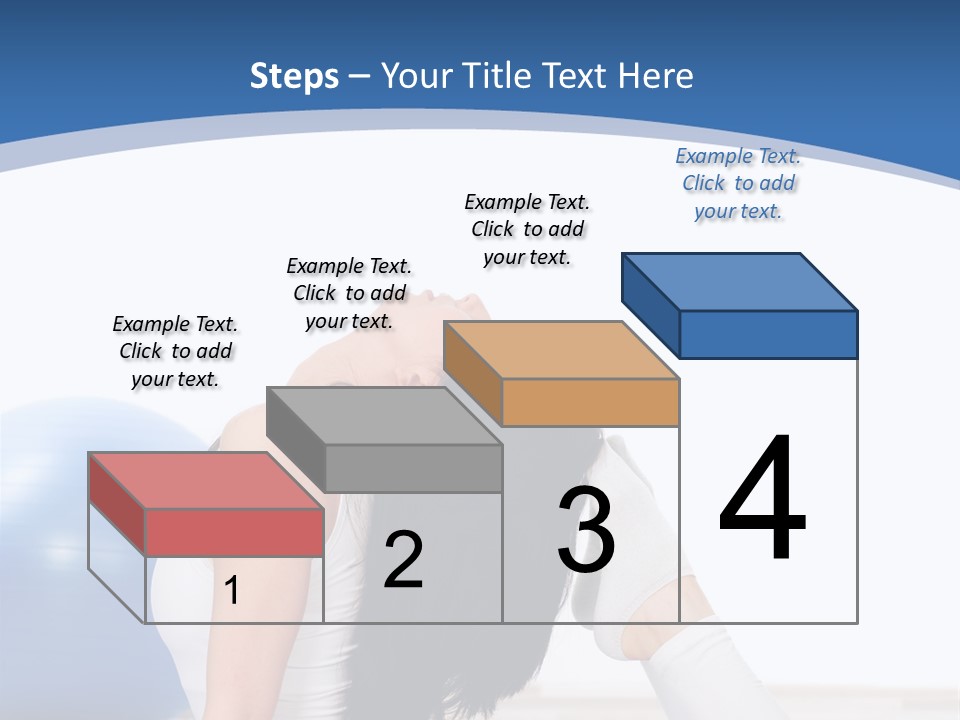 Steps – Your Title Text Here

Example Text. Click to add your text.

Example Text. Click to add your text.

Example Text. Click to add your text.

Example Text. Click to add your text.

1

2

3

4